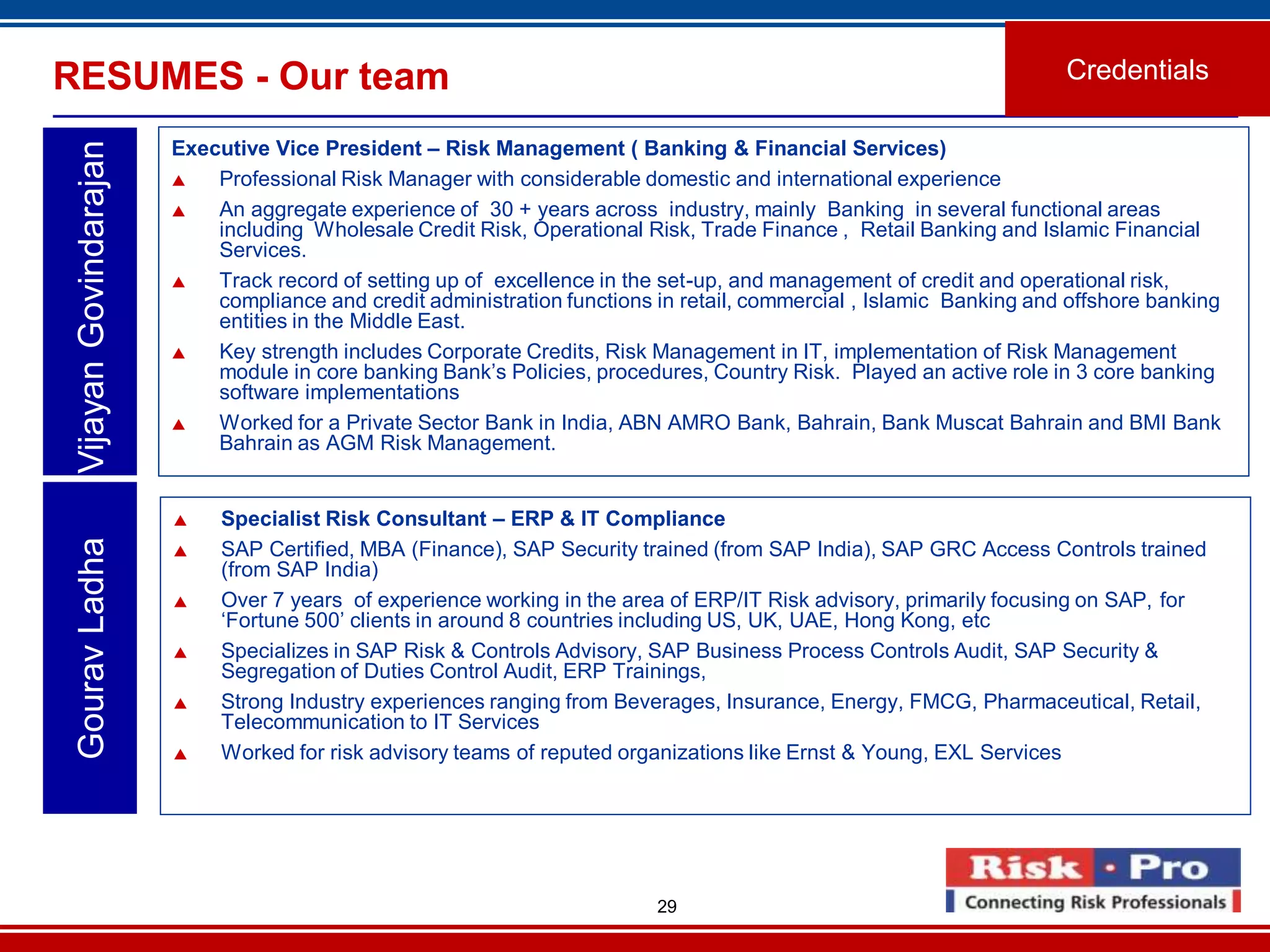 RESUMES - Our team

Credentials

Vijayan Govindarajan

Executive Vice President – Risk Management ( Banking & Financial Services)

▲ Professional Risk Manager with considerable domestic and international experience

▲ An aggregate experience of 30 + years across industry, mainly Banking in several functional areas including Wholesale Credit Risk, Operational Risk, Trade Finance , Retail Banking and Islamic Financial Services.

▲ Track record of setting up of excellence in the set-up, and management of credit and operational risk, compliance and credit administration functions in retail, commercial , Islamic Banking and offshore banking entities in the Middle East.

▲ Key strength includes Corporate Credits, Risk Management in IT, implementation of Risk Management module in core banking Bank's Policies, procedures, Country Risk. Played an active role in 3 core banking software implementations

▲ Worked for a Private Sector Bank in India, ABN AMRO Bank, Bahrain, Bank Muscat Bahrain and BMI Bank Bahrain as AGM Risk Management.

Gourav Ladha

▲ Specialist Risk Consultant – ERP & IT Compliance

▲ SAP Certified, MBA (Finance), SAP Security trained (from SAP India), SAP GRC Access Controls trained (from SAP India)

▲ Over 7 years of experience working in the area of ERP/IT Risk advisory, primarily focusing on SAP, for 'Fortune 500' clients in around 8 countries including US, UK, UAE, Hong Kong, etc

▲ Specializes in SAP Risk & Controls Advisory, SAP Business Process Controls Audit, SAP Security & Segregation of Duties Control Audit, ERP Trainings,

▲ Strong Industry experiences ranging from Beverages, Insurance, Energy, FMCG, Pharmaceutical, Retail, Telecommunication to IT Services

▲ Worked for risk advisory teams of reputed organizations like Ernst & Young, EXL Services

29

Risk · Pro
Connecting Risk Professionals